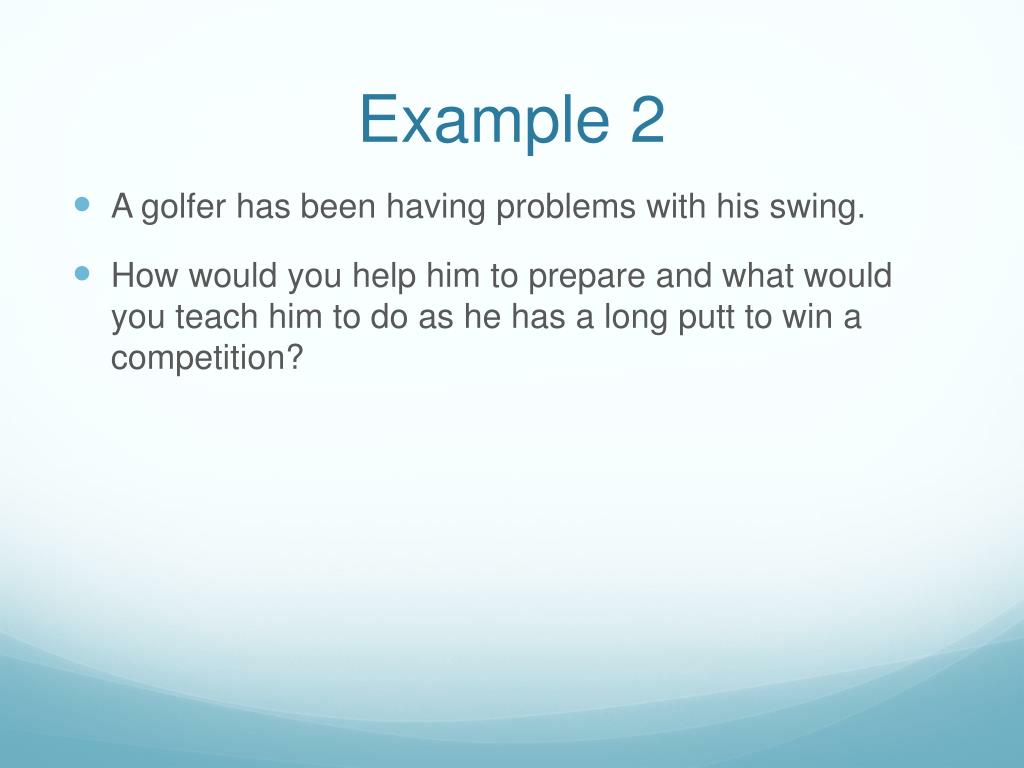 Example 2

- A golfer has been having problems with his swing.
- How would you help him to prepare and what would you teach him to do as he has a long putt to win a competition?